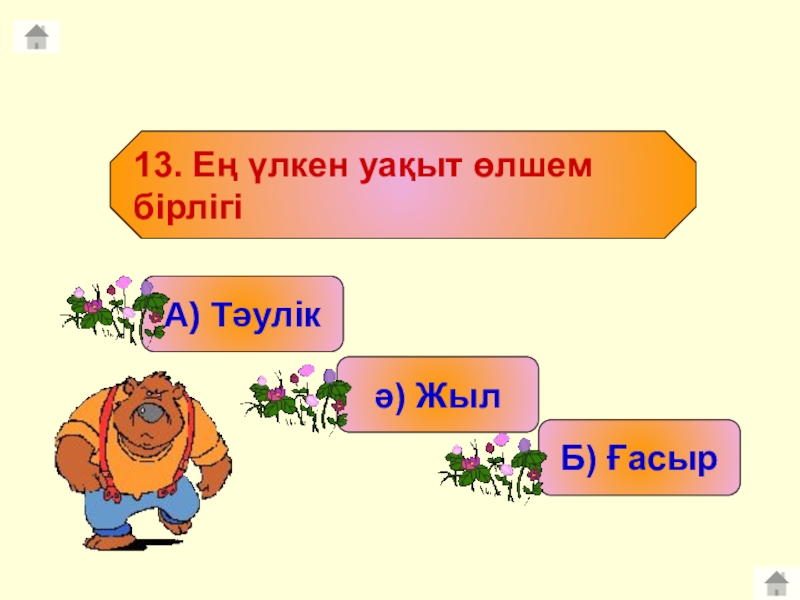 13. Ең үлкен уақыт өлшем бірлігі

А) Тәулік

ә) Жыл

Б) Ғасыр